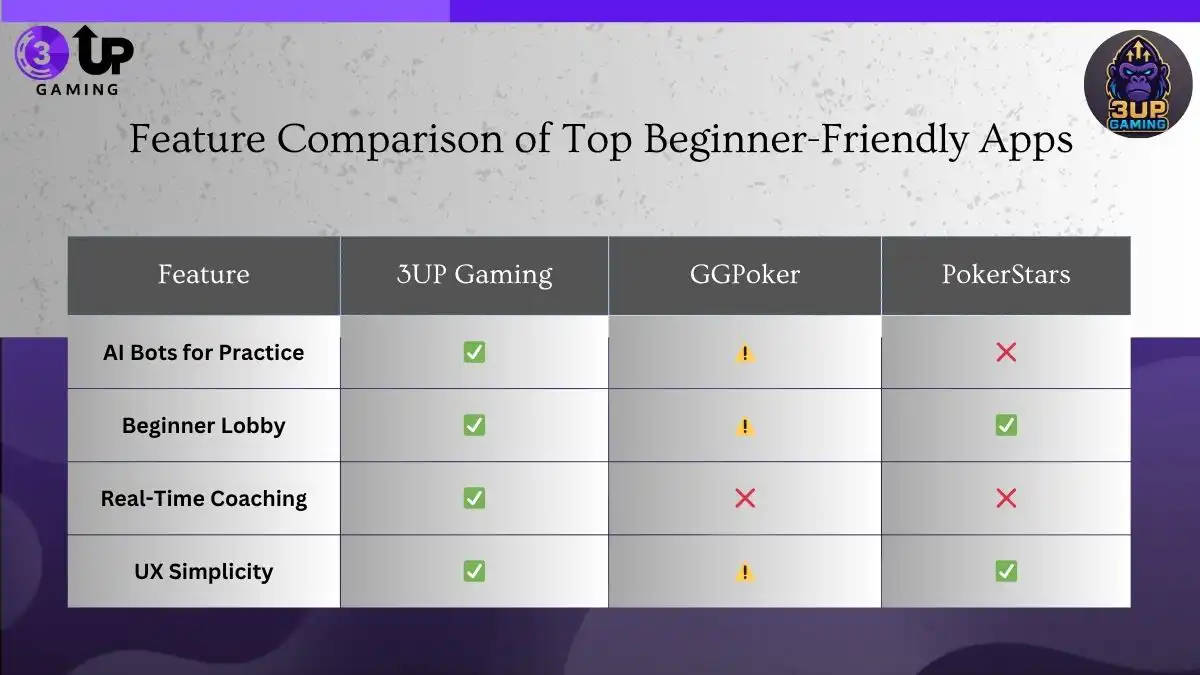 3 UP GAMING

3UP GAMING

Feature Comparison of Top Beginner-Friendly Apps

| Feature | 3UP Gaming | GGPoker | PokerStars |
|---|---|---|---|
| AI Bots for Practice | ✅ | ⚠️ | ❌ |
| Beginner Lobby | ✅ | ⚠️ | ✅ |
| Real-Time Coaching | ✅ | ❌ | ❌ |
| UX Simplicity | ✅ | ⚠️ | ✅ |